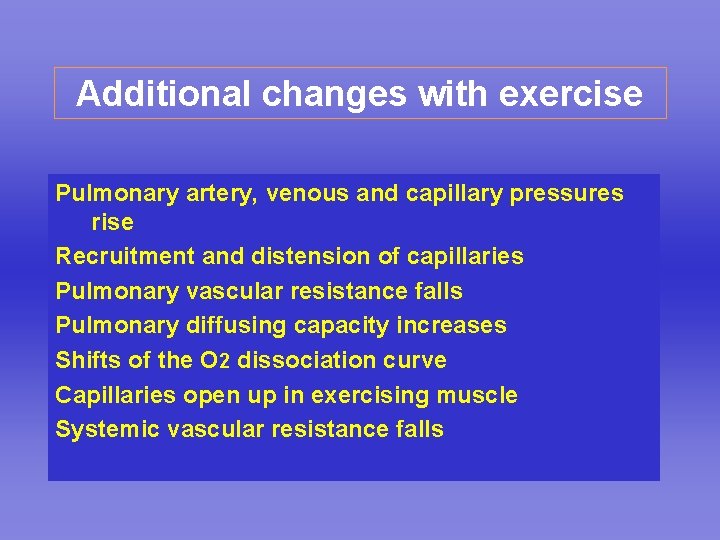 Additional changes with exercise

Pulmonary artery, venous and capillary pressures rise

Recruitment and distension of capillaries

Pulmonary vascular resistance falls

Pulmonary diffusing capacity increases

Shifts of the $O_2$ dissociation curve

Capillaries open up in exercising muscle

Systemic vascular resistance falls